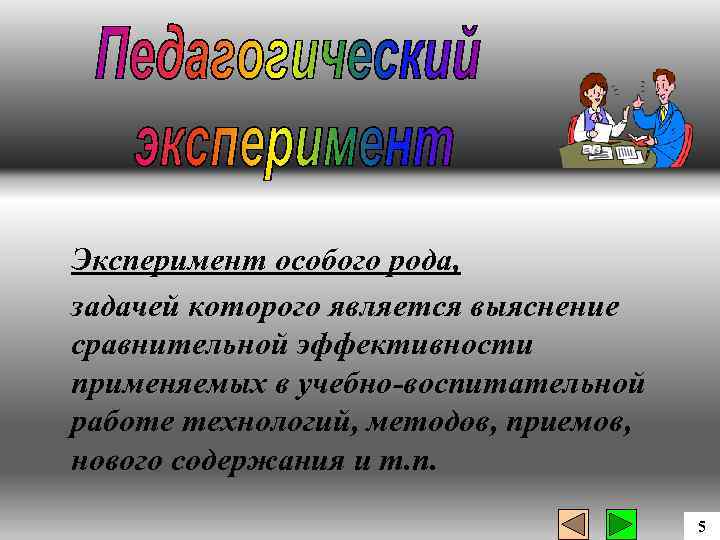 Педагогический эксперимент

Эксперимент особого рода,

задачей которого является выяснение сравнительной эффективности применяемых в учебно-воспитательной работе технологий, методов, приемов, нового содержания и т.п.

5